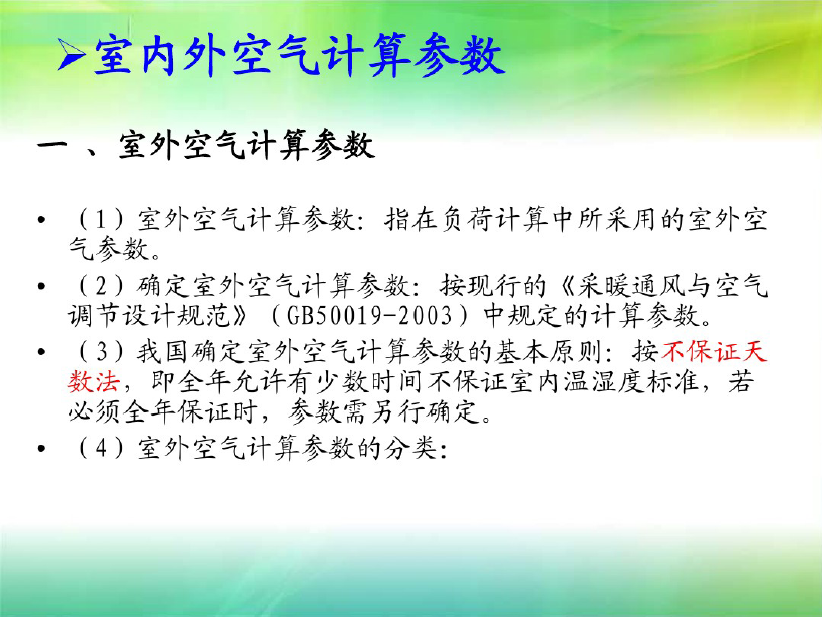 ➢室内外空气计算参数

一 、室外空气计算参数

• （1）室外空气计算参数：指在负荷计算中所采用的室外空气参数。

• （2）确定室外空气计算参数：按现行的《采暖通风与空气调节设计规范》（GB50019-2003）中规定的计算参数。

• （3）我国确定室外空气计算参数的基本原则：按不保证天数法，即全年允许有少数时间不保证室内温湿度标准，若必须全年保证时，参数需另行确定。

• （4）室外空气计算参数的分类：